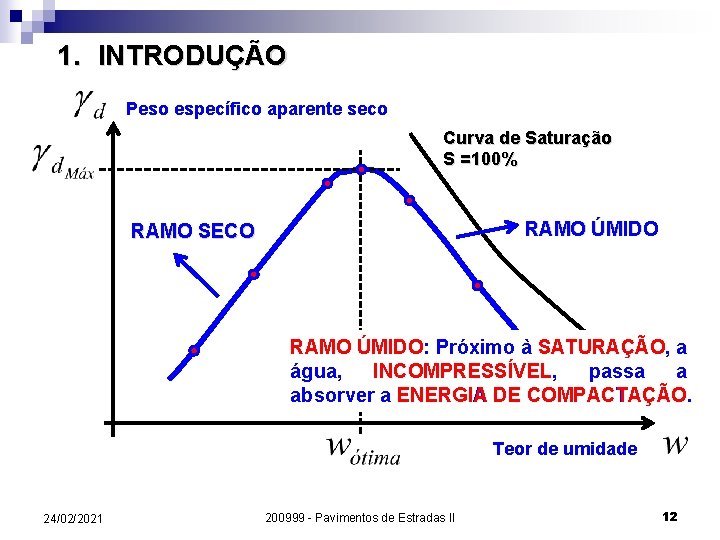 1. INTRODUÇÃO

$\gamma_d$ Peso específico aparente seco

$\gamma_{d_{Máx}}$

Curva de Saturação S =100%

RAMO SECO

RAMO ÚMIDO

RAMO ÚMIDO: Próximo à SATURAÇÃO, a água, INCOMPRESSÍVEL, passa a absorver a ENERGIA DE COMPACTAÇÃO.

$w_{ótima}$

Teor de umidade $w$

24/02/2021

200999 - Pavimentos de Estradas II

12